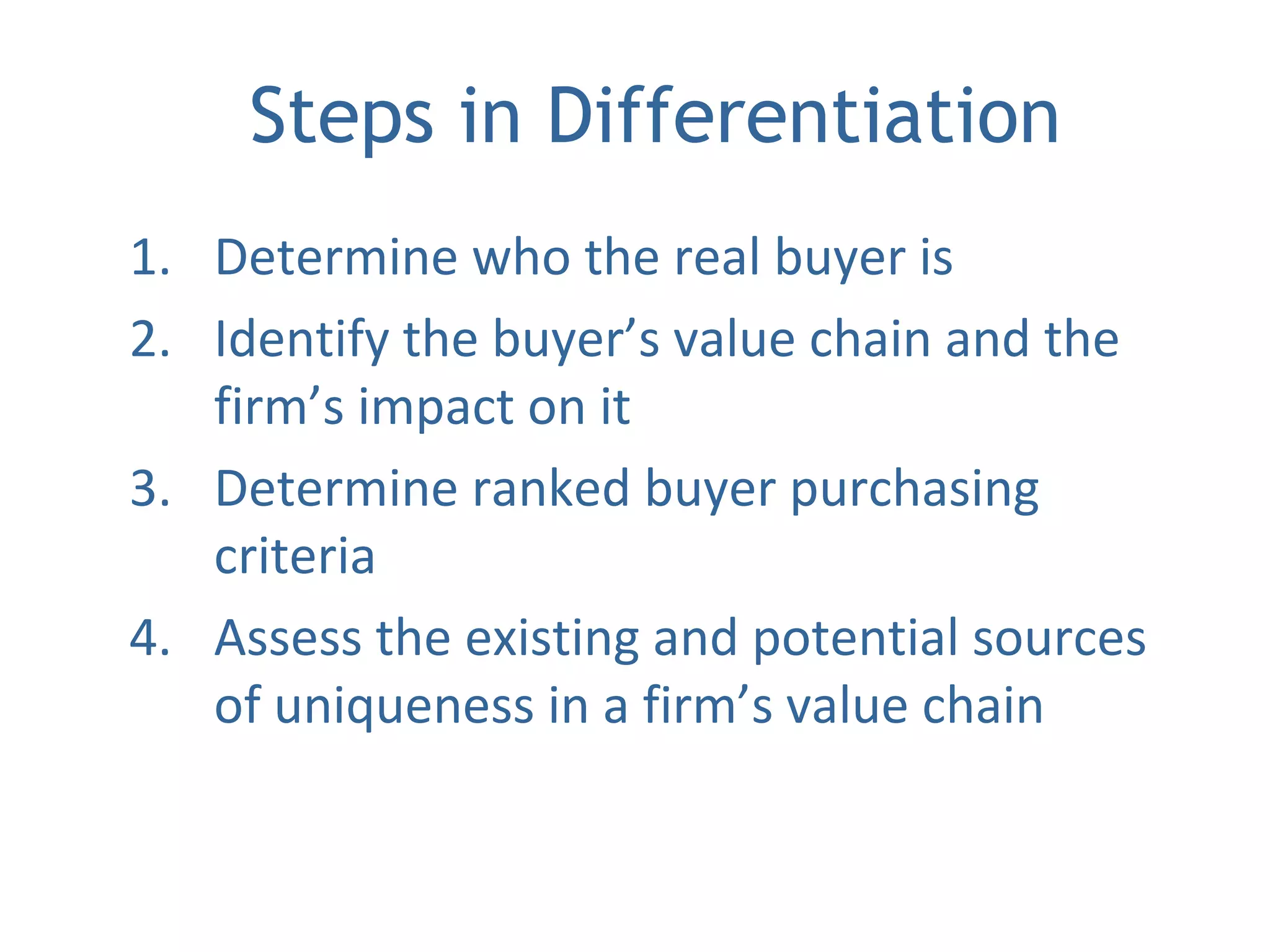 Steps in Differentiation

1. Determine who the real buyer is
2. Identify the buyer’s value chain and the firm’s impact on it
3. Determine ranked buyer purchasing criteria
4. Assess the existing and potential sources of uniqueness in a firm’s value chain